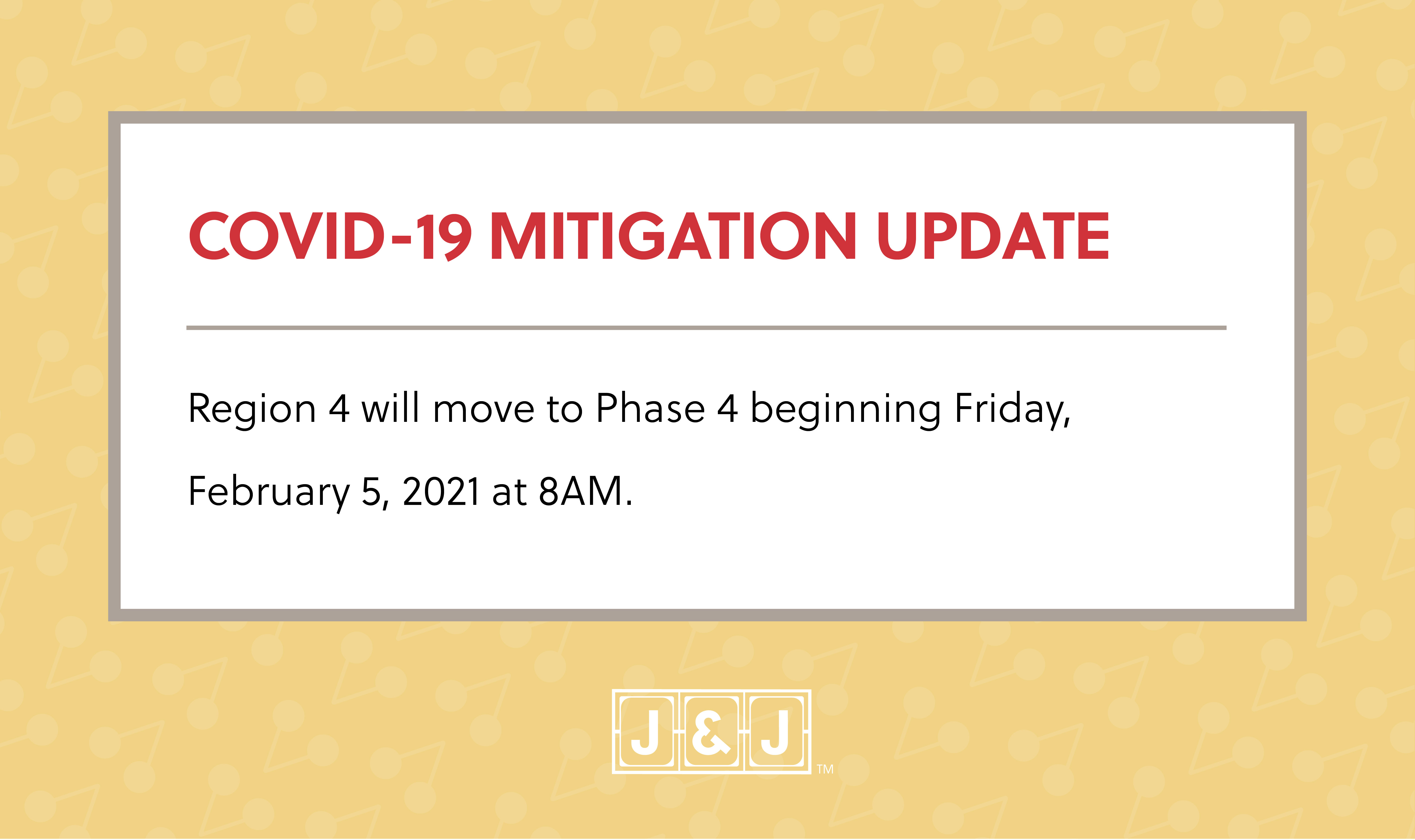 COVID-19 MITIGATION UPDATE

Region 4 will move to Phase 4 beginning Friday, February 5, 2021 at 8AM.

J&J ™